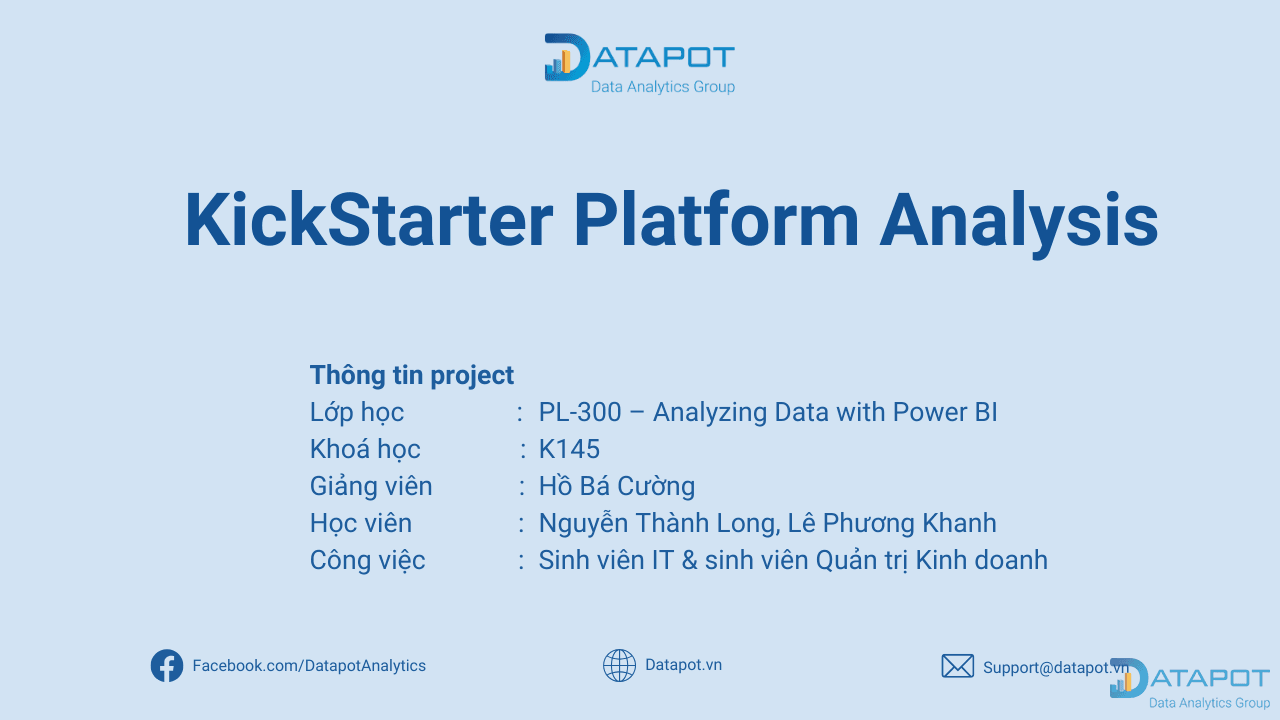 DATAPOT
Data Analytics Group

KickStarter Platform Analysis

Thông tin project
Lớp học : PL-300 – Analyzing Data with Power BI
Khoá học : K145
Giảng viên : Hồ Bá Cường
Học viên : Nguyễn Thành Long, Lê Phương Khanh
Công việc : Sinh viên IT & sinh viên Quản trị Kinh doanh

Facebook.com/DatapotAnalytics
Datapot.vn
Support@datapot.vn

DATAPOT
Data Analytics Group